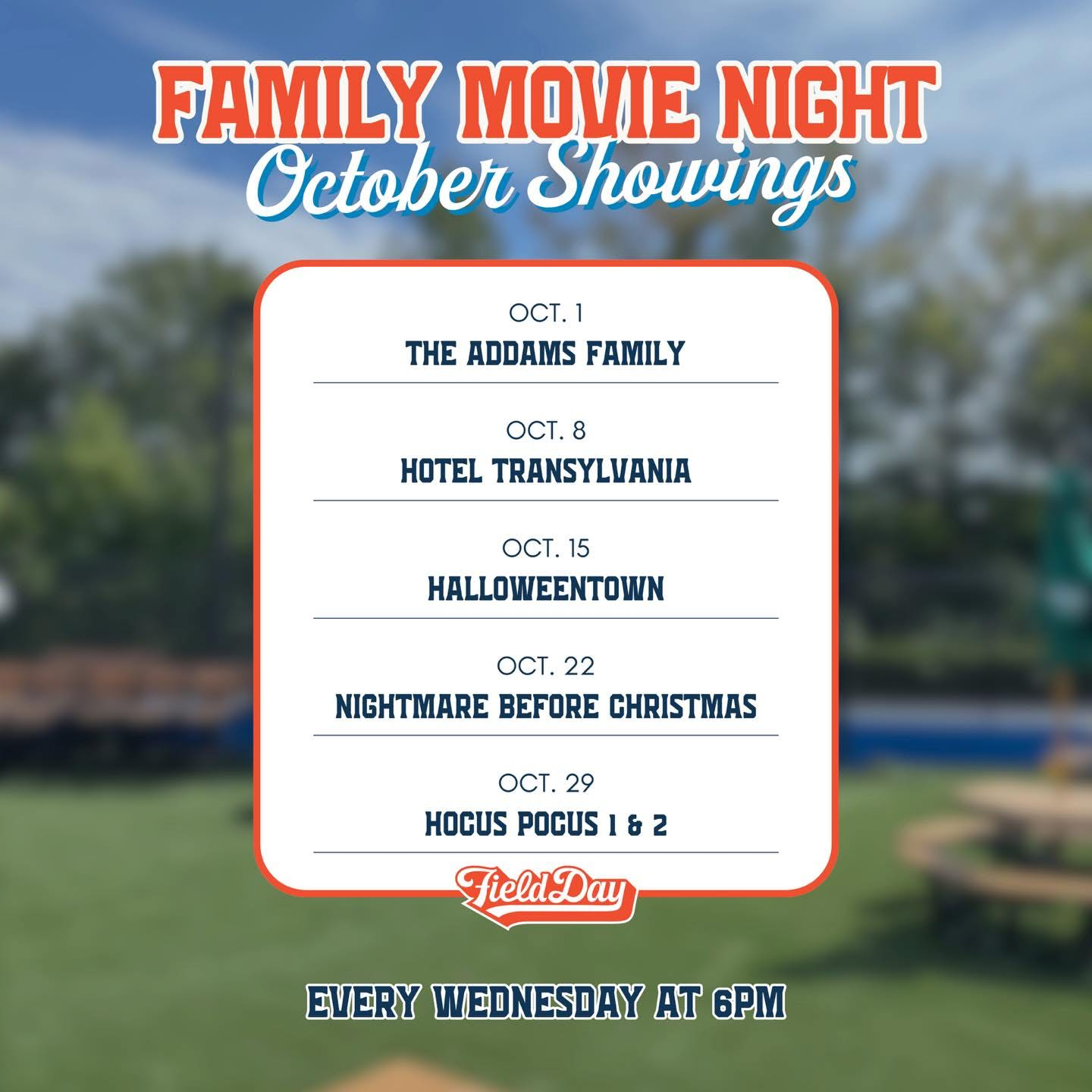 FAMILY MOVIE NIGHT
October Showings

OCT. 1
THE ADDAMS FAMILY

OCT. 8
HOTEL TRANSYLVANIA

OCT. 15
HALLOWEENTOWN

OCT. 22
NIGHTMARE BEFORE CHRISTMAS

OCT. 29
HOCUS POCUS 1 & 2

Field Day

EVERY WEDNESDAY AT 6PM